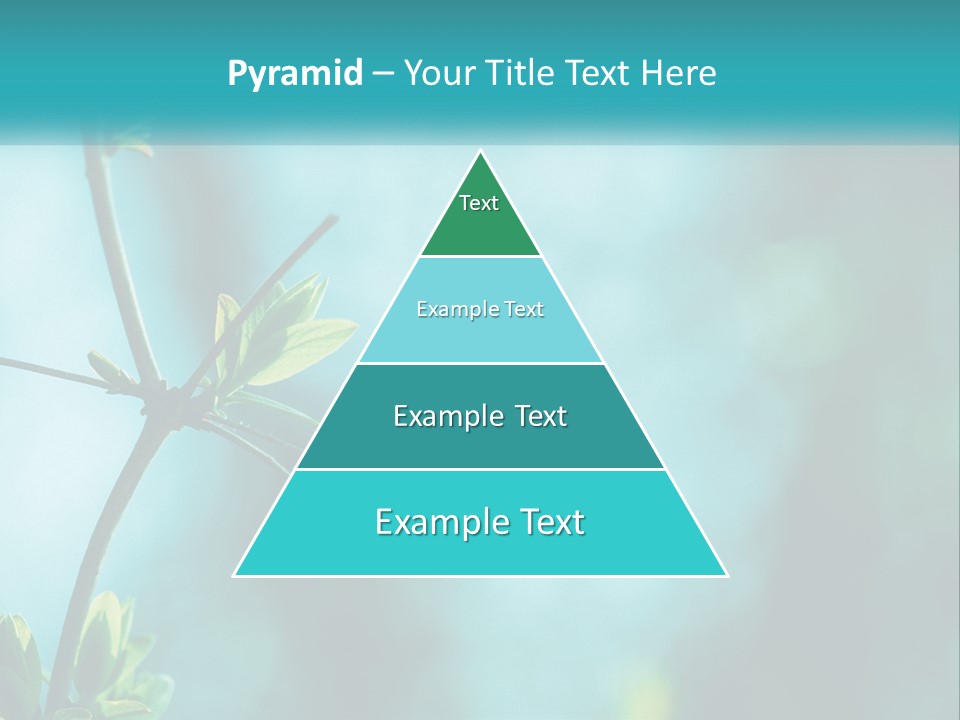 Pyramid – Your Title Text Here

Text

Example Text

Example Text

Example Text